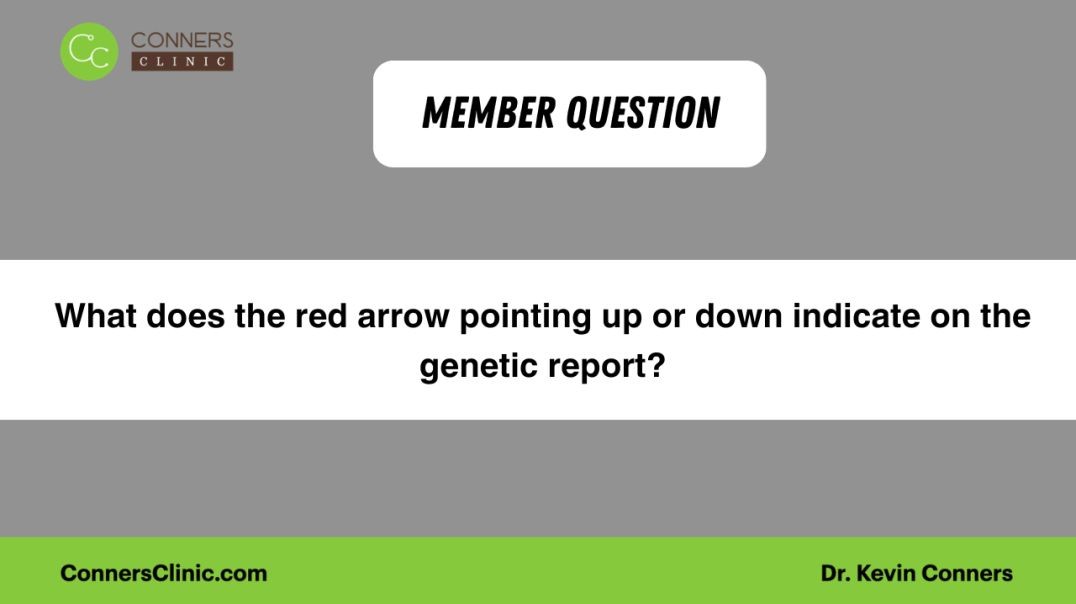 CC CONNERS CLINIC

MEMBER QUESTION

What does the red arrow pointing up or down indicate on the genetic report?

ConnersClinic.com

Dr. Kevin Conners